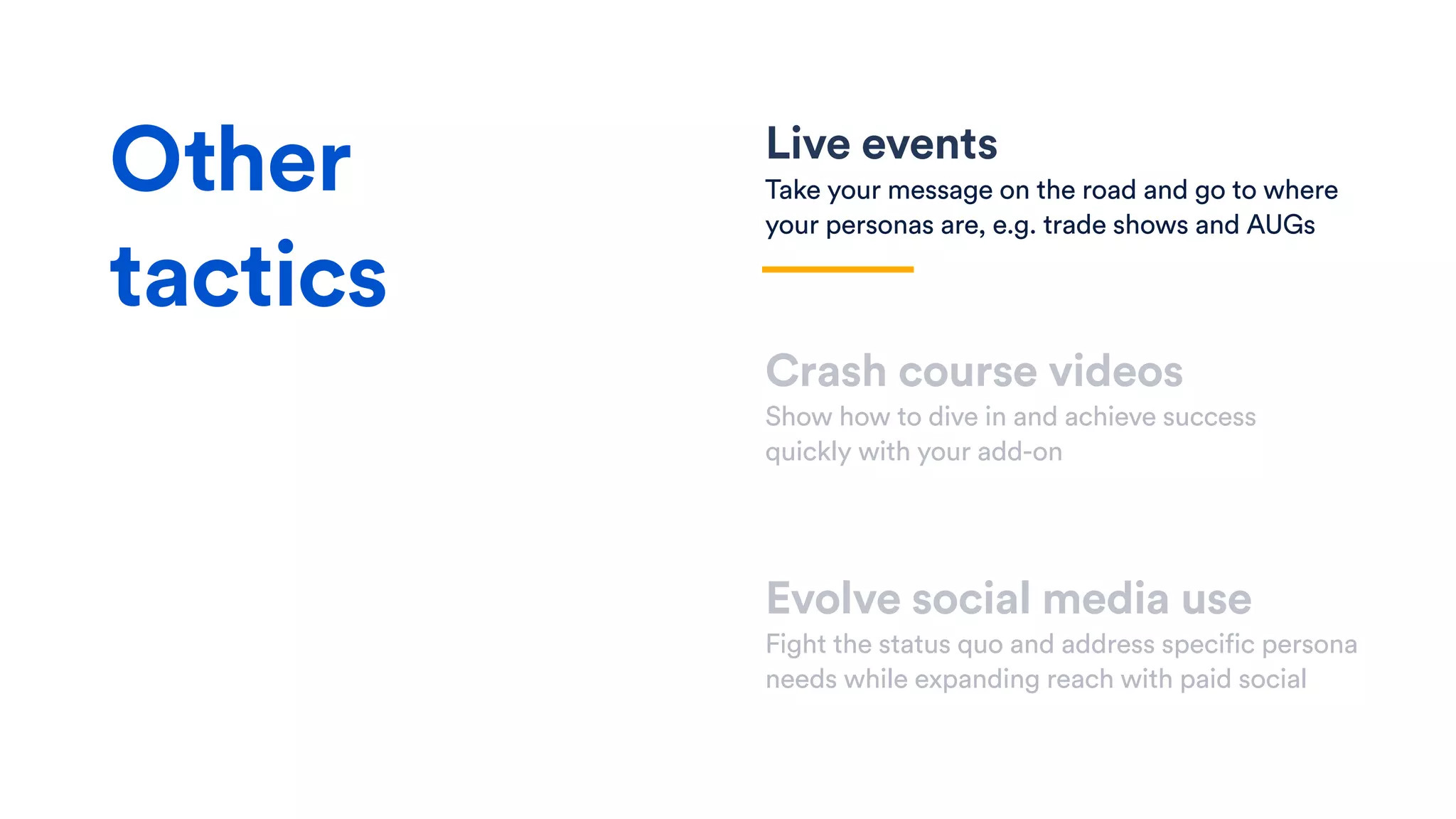 Other tactics

Live events
Take your message on the road and go to where your personas are, e.g. trade shows and AUGs

Crash course videos
Show how to dive in and achieve success quickly with your add-on

Evolve social media use
Fight the status quo and address specific persona needs while expanding reach with paid social